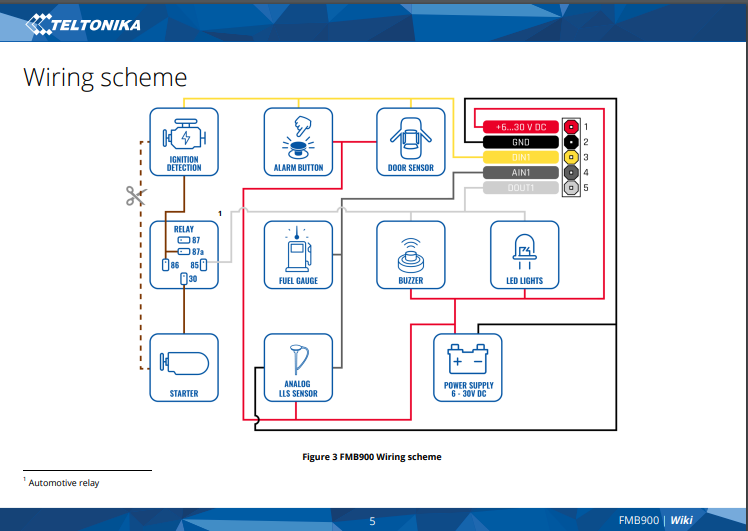 TELTONIKA

Wiring scheme

IGNITION DETECTION

ALARM BUTTON

DOOR SENSOR

+6...30 V DC 1
GND 2
DIN1 3
AIN1 4
DOUT1 5

1

RELAY
87
87a
86
85
30

FUEL GAUGE

BUZZER

LED LIGHTS

STARTER

ANALOG LLS SENSOR

POWER SUPPLY 6 - 30V DC

Figure 3 FMB900 Wiring scheme

$^1$ Automotive relay

5

FMB900 | Wiki